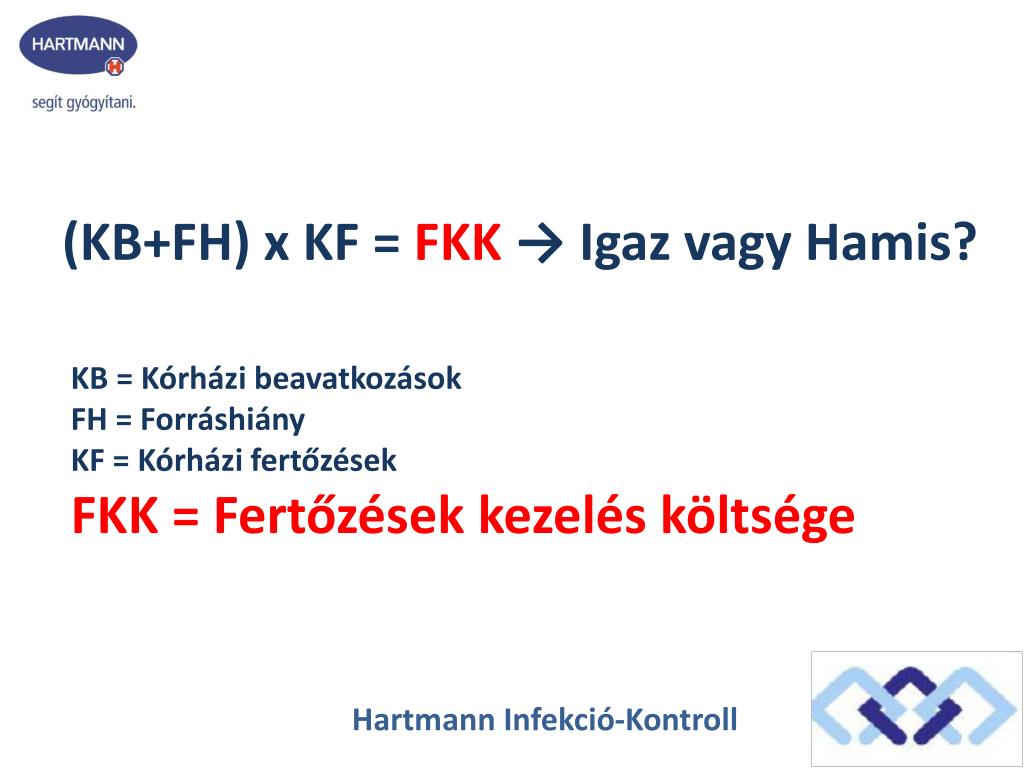 HARTMANN

segít gyógyítani.

(KB+FH) x KF = FKK → Igaz vagy Hamis?

KB = Kórházi beavatkozások
FH = Forráshiány
KF = Kórházi fertőzések
FKK = Fertőzések kezelés költsége

Hartmann Infekció-Kontroll